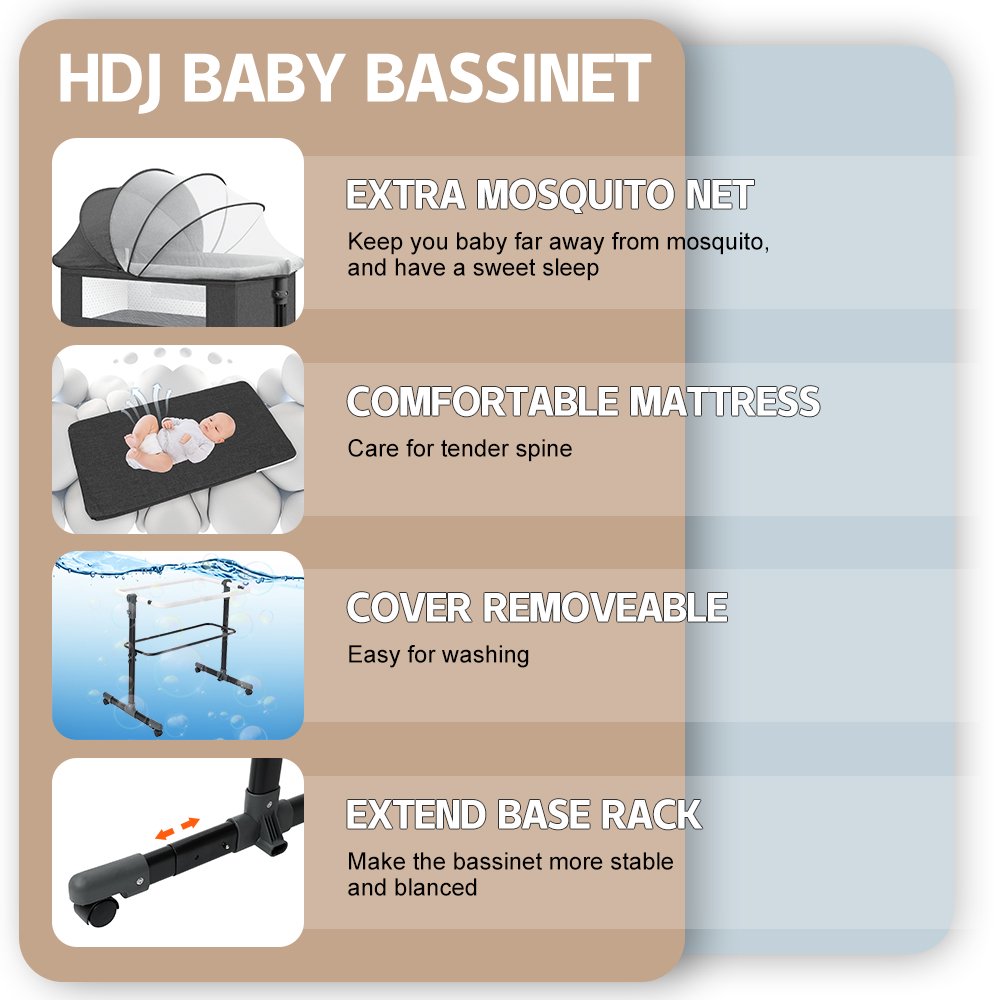 HDJ BABY BASSINET

EXTRA MOSQUITO NET

Keep you baby far away from mosquito, and have a sweet sleep

COMFORTABLE MATTRESS

Care for tender spine

COVER REMOVEABLE

Easy for washing

EXTEND BASE RACK

Make the bassinet more stable and blanced